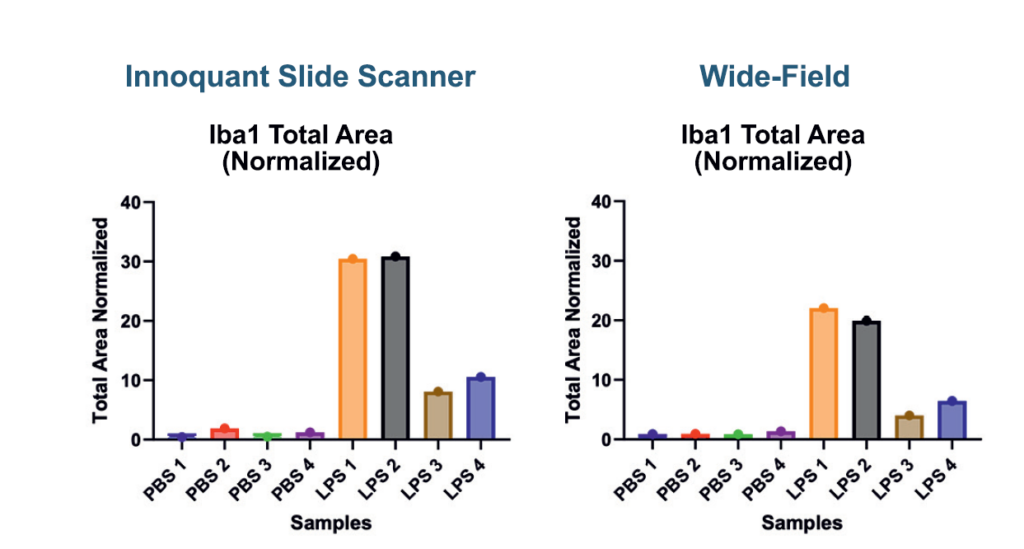 Innoquant Slide Scanner

Iba1 Total Area
(Normalized)

Total Area Normalized

40
30
20
10
0

PBS 1
PBS 2
PBS 3
PBS 4
LPS 1
LPS 2
LPS 3
LPS 4

Samples

Wide-Field

Iba1 Total Area
(Normalized)

Total Area Normalized

40
30
20
10
0

PBS 1
PBS 2
PBS 3
PBS 4
LPS 1
LPS 2
LPS 3
LPS 4

Samples